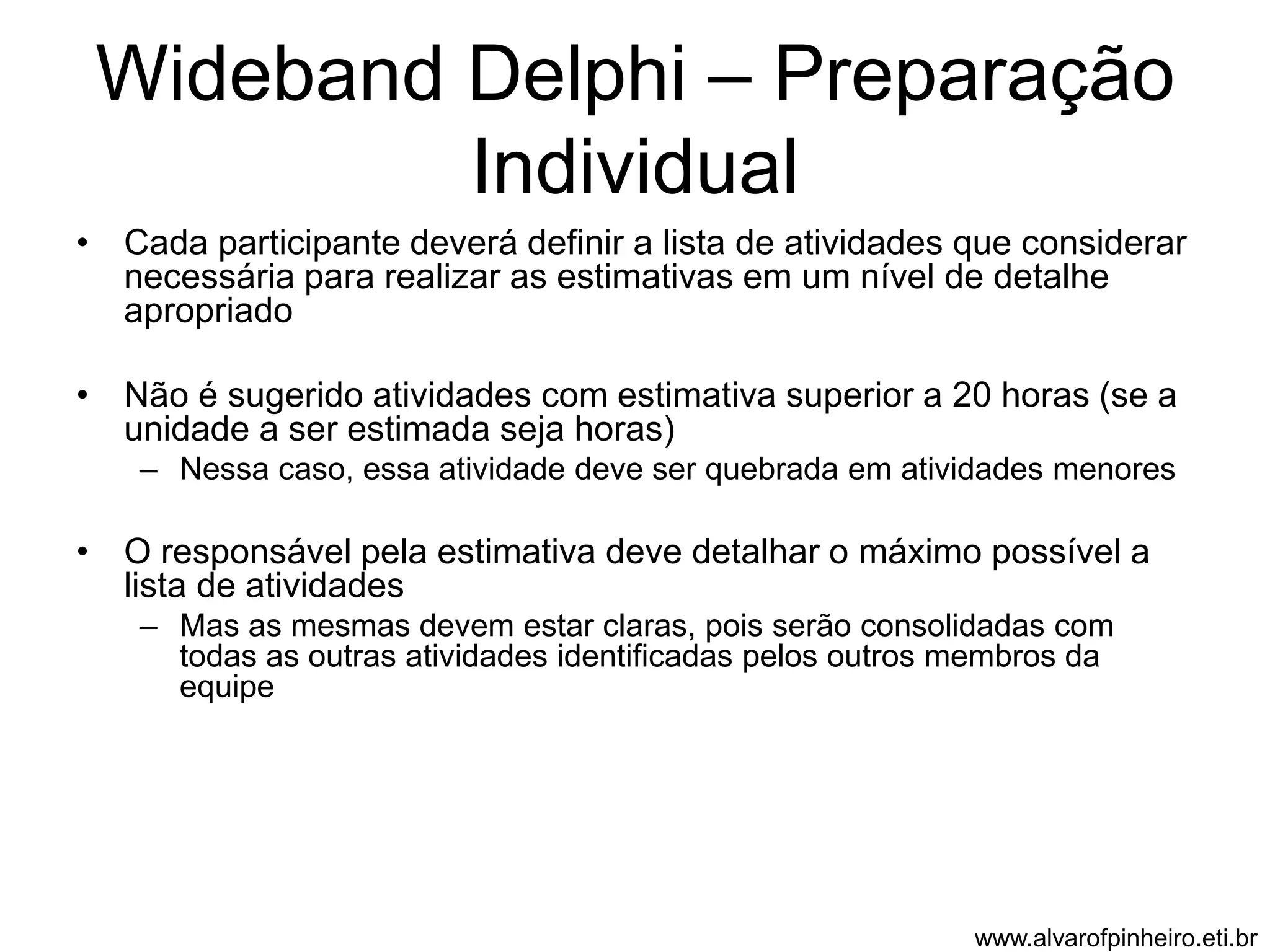 Wideband Delphi – Preparação Individual

• Cada participante deverá definir a lista de atividades que considerar necessária para realizar as estimativas em um nível de detalhe apropriado

• Não é sugerido atividades com estimativa superior a 20 horas (se a unidade a ser estimada seja horas)
– Nessa caso, essa atividade deve ser quebrada em atividades menores

• O responsável pela estimativa deve detalhar o máximo possível a lista de atividades
– Mas as mesmas devem estar claras, pois serão consolidadas com todas as outras atividades identificadas pelos outros membros da equipe

www.alvarofpinheiro.eti.br